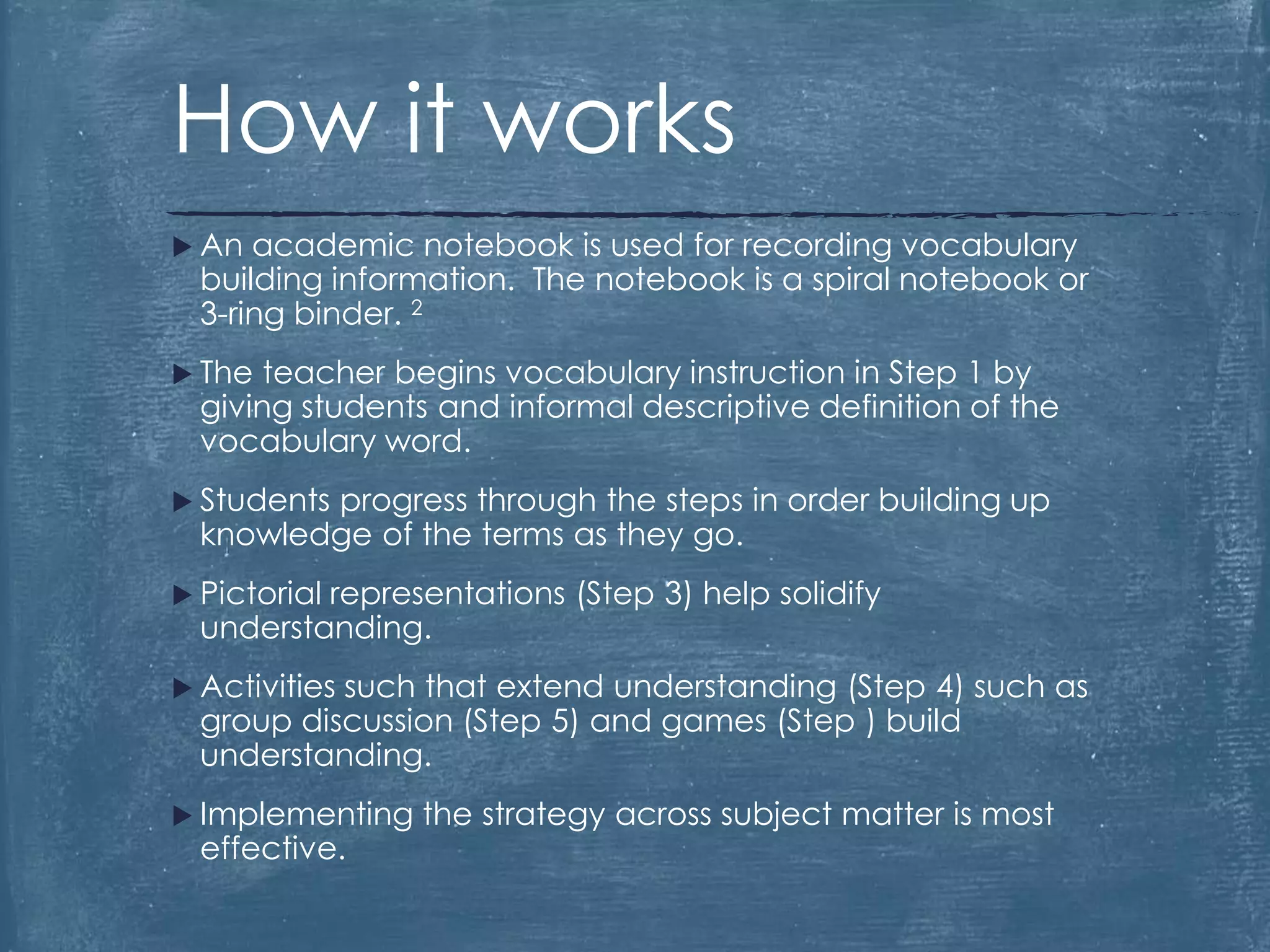 How it works

▶ An academic notebook is used for recording vocabulary building information.  The notebook is a spiral notebook or 3-ring binder. $^2$

▶ The teacher begins vocabulary instruction in Step 1 by giving students and informal descriptive definition of the vocabulary word.

▶ Students progress through the steps in order building up knowledge of the terms as they go.

▶ Pictorial representations (Step 3) help solidify understanding.

▶ Activities such that extend understanding (Step 4) such as group discussion (Step 5) and games (Step ) build understanding.

▶ Implementing the strategy across subject matter is most effective.